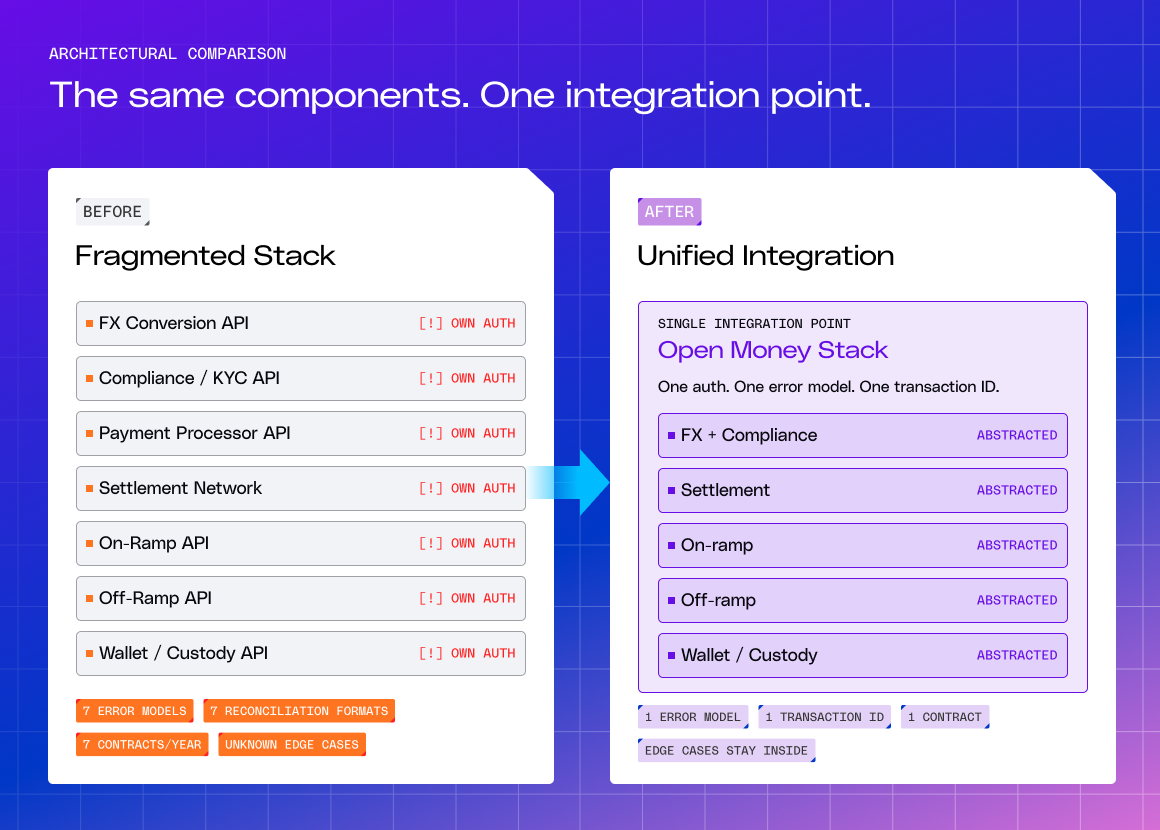 ARCHITECTURAL COMPARISON

The same components. One integration point.

BEFORE

Fragmented Stack

FX Conversion API [!] OWN AUTH

Compliance / KYC API [!] OWN AUTH

Payment Processor API [!] OWN AUTH

Settlement Network [!] OWN AUTH

On-Ramp API [!] OWN AUTH

Off-Ramp API [!] OWN AUTH

Wallet / Custody API [!] OWN AUTH

7 ERROR MODELS 7 RECONCILIATION FORMATS

7 CONTRACTS/YEAR UNKNOWN EDGE CASES

AFTER

Unified Integration

SINGLE INTEGRATION POINT

Open Money Stack

One auth. One error model. One transaction ID.

FX + Compliance ABSTRACTED

Settlement ABSTRACTED

On-ramp ABSTRACTED

Off-ramp ABSTRACTED

Wallet / Custody ABSTRACTED

1 ERROR MODEL 1 TRANSACTION ID 1 CONTRACT

EDGE CASES STAY INSIDE